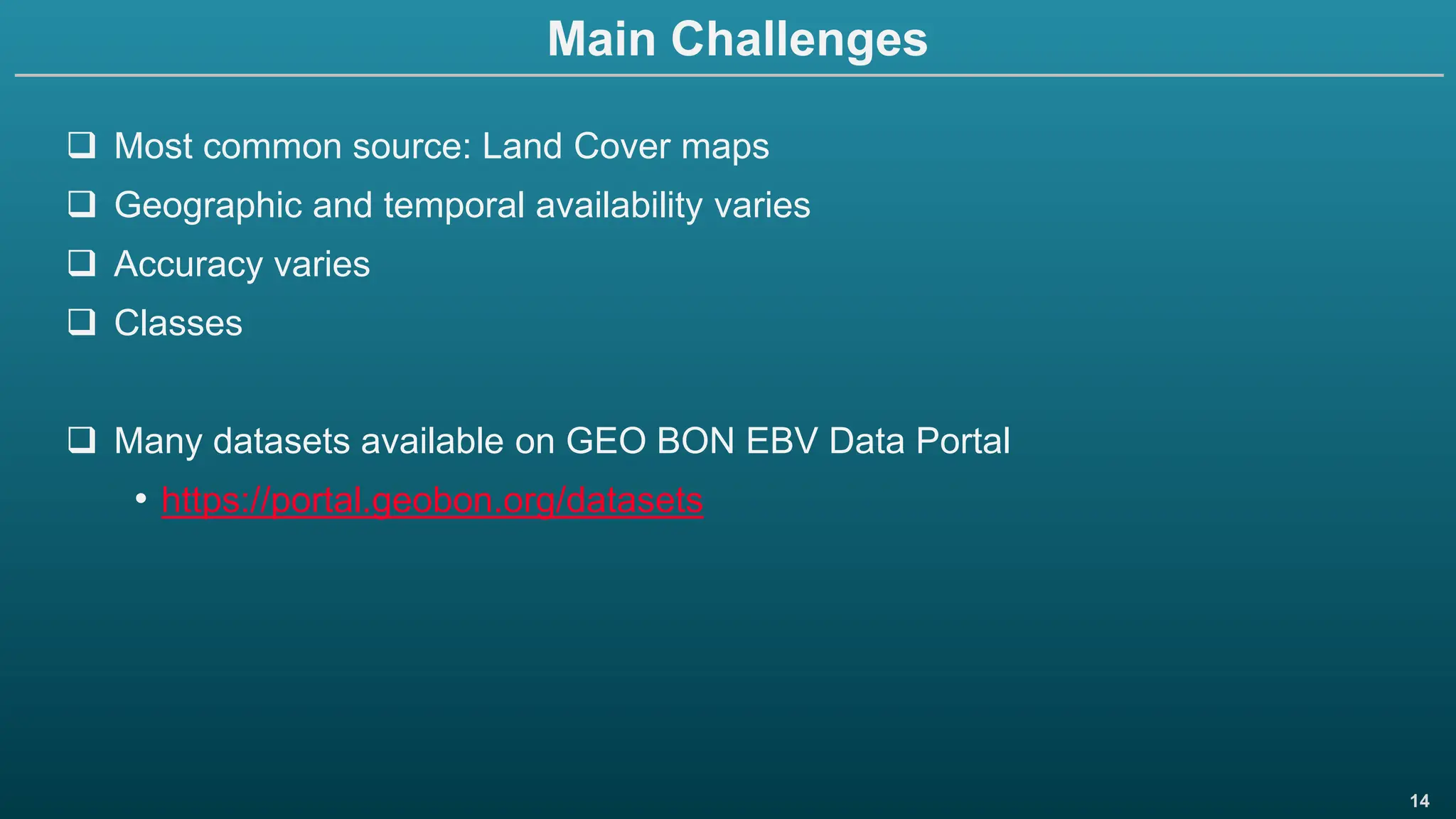 Main Challenges

❑ Most common source: Land Cover maps

❑ Geographic and temporal availability varies

❑ Accuracy varies

❑ Classes

❑ Many datasets available on GEO BON EBV Data Portal

• https://portal.geobon.org/datasets

14